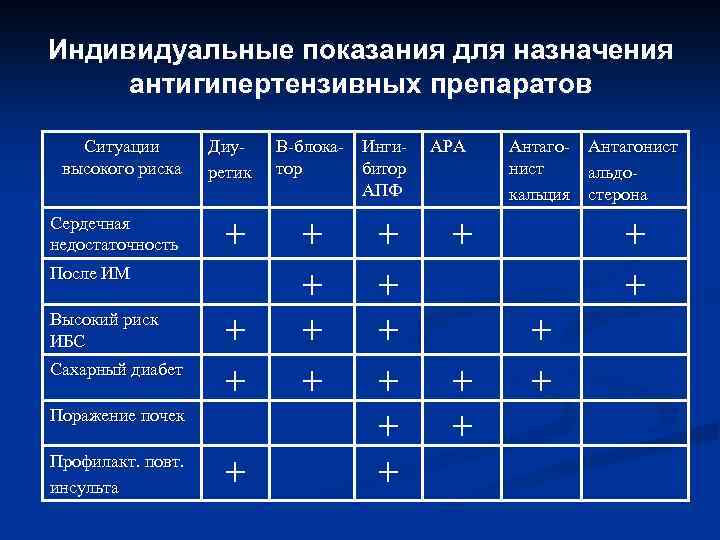 Индивидуальные показания для назначения антигипертензивных препаратов

| Ситуации высокого риска | Диуретик | В-блокатор | Ингибитор АПФ | АРА | Антагонист кальция | Антагонист альдостерона |
|---|---|---|---|---|---|---|
| Сердечная недостаточность | + | + | + | + | | + |
| После ИМ | | + | + | | | + |
| Высокий риск ИБС | + | + | + | | + | |
| Сахарный диабет | + | + | + | + | + | |
| Поражение почек | | | + | + | | |
| Профилакт. повт. инсульта | + | | + | | | |